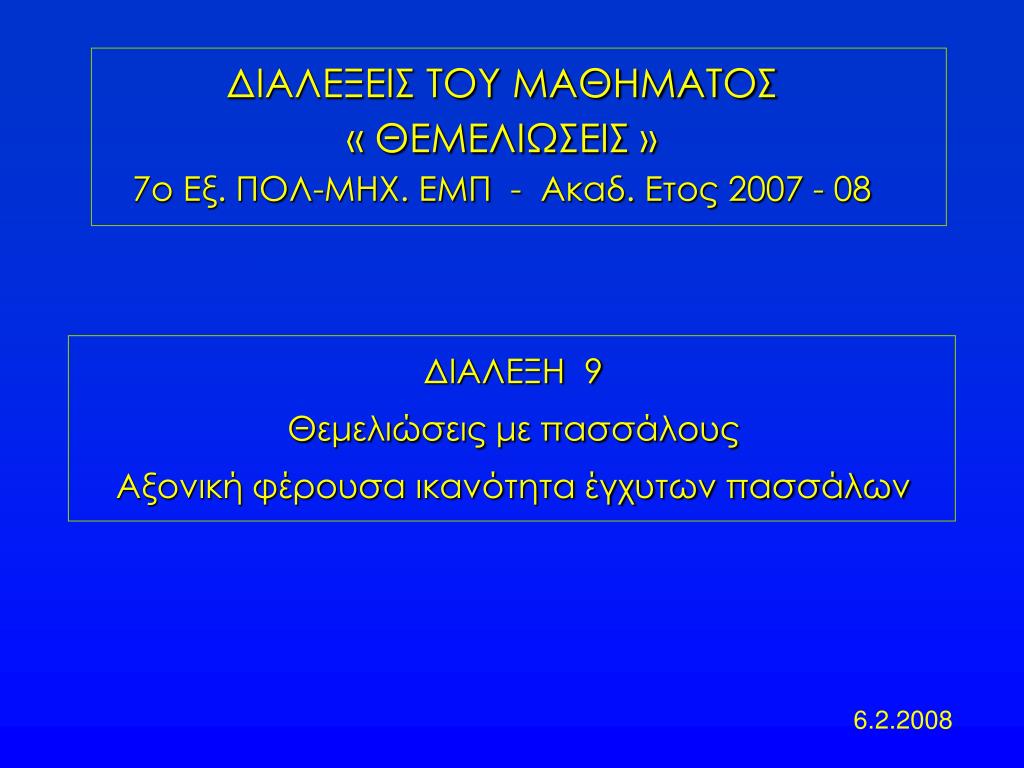 ΔΙΑΛΕΞΕΙΣ ΤΟΥ ΜΑΘΗΜΑΤΟΣ
« ΘΕΜΕΛΙΩΣΕΙΣ »
7ο Εξ. ΠΟΛ-ΜΗΧ. ΕΜΠ - Ακαδ. Ετος 2007 - 08

ΔΙΑΛΕΞΗ 9
Θεμελιώσεις με πασσάλους
Αξονική φέρουσα ικανότητα έγχυτων πασσάλων

6.2.2008